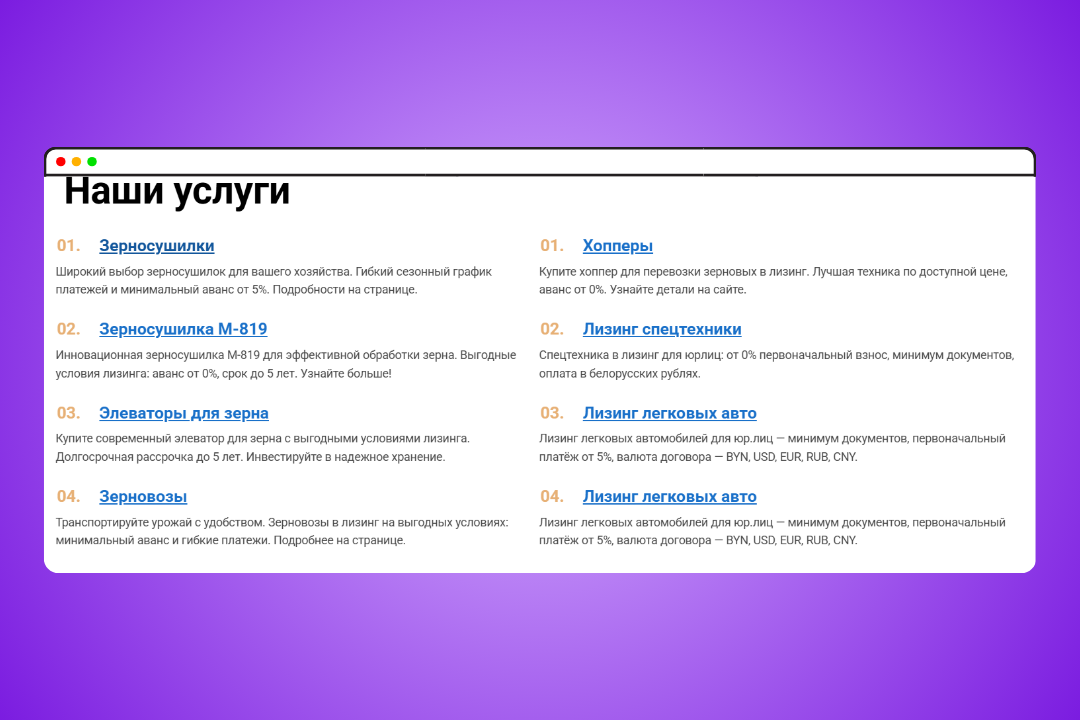 Наши услуги

01. Зерносушилки

Широкий выбор зерносушилок для вашего хозяйства. Гибкий сезонный график платежей и минимальный аванс от 5%. Подробности на странице.

02. Зерносушилка М-819

Инновационная зерносушилка М-819 для эффективной обработки зерна. Выгодные условия лизинга: аванс от 0%, срок до 5 лет. Узнайте больше!

03. Элеваторы для зерна

Купите современный элеватор для зерна с выгодными условиями лизинга. Долгосрочная рассрочка до 5 лет. Инвестируйте в надежное хранение.

04. Зерновозы

Транспортируйте урожай с удобством. Зерновозы в лизинг на выгодных условиях: минимальный аванс и гибкие платежи. Подробнее на странице.

01. Хопперы

Купите хоппер для перевозки зерновых в лизинг. Лучшая техника по доступной цене, аванс от 0%. Узнайте детали на сайте.

02. Лизинг спецтехники

Спецтехника в лизинг для юрлиц: от 0% первоначальный взнос, минимум документов, оплата в белорусских рублях.

03. Лизинг легковых авто

Лизинг легковых автомобилей для юр.лиц — минимум документов, первоначальный платёж от 5%, валюта договора — BYN, USD, EUR, RUB, CNY.

04. Лизинг легковых авто

Лизинг легковых автомобилей для юр.лиц — минимум документов, первоначальный платёж от 5%, валюта договора — BYN, USD, EUR, RUB, CNY.